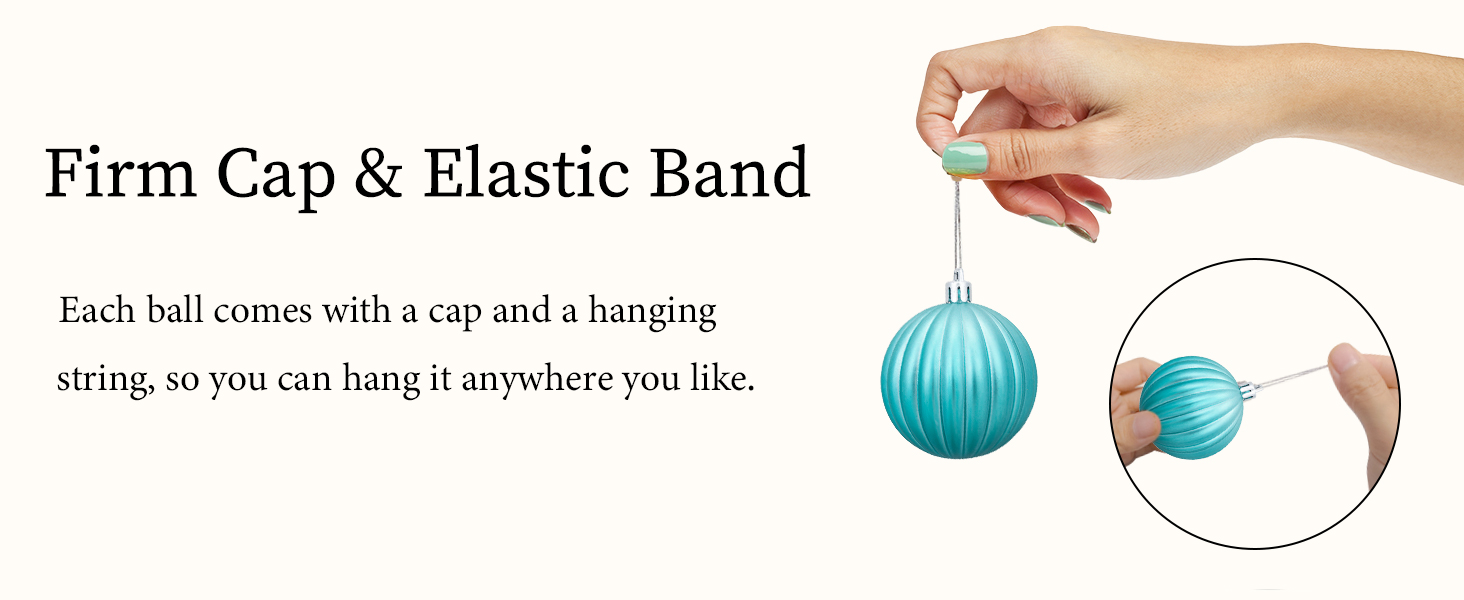 Firm Cap & Elastic Band

Each ball comes with a cap and a hanging string, so you can hang it anywhere you like.